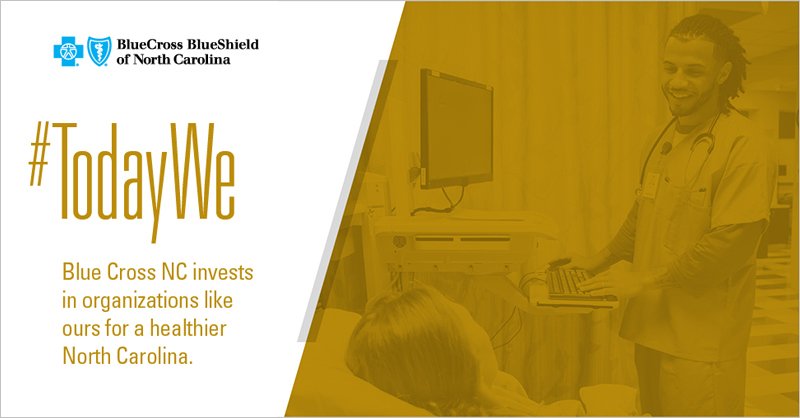 BlueCross BlueShield of North Carolina

#TodayWe

Blue Cross NC invests in organizations like ours for a healthier North Carolina.